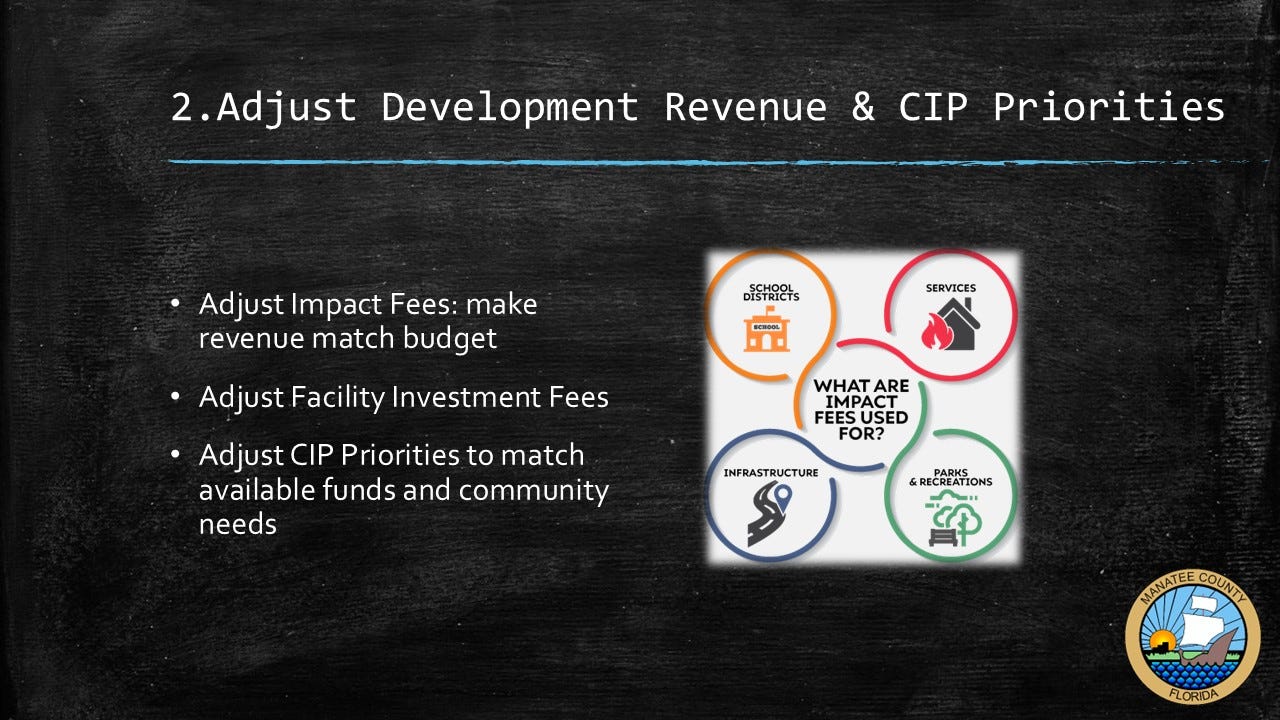 2.Adjust Development Revenue & CIP Priorities

• Adjust Impact Fees: make revenue match budget

• Adjust Facility Investment Fees

• Adjust CIP Priorities to match available funds and community needs

SCHOOL DISTRICTS

SCHOOL

SERVICES

WHAT ARE IMPACT FEES USED FOR?

INFRASTRUCTURE

PARKS & RECREATIONS

MANATEE COUNTY

FLORIDA